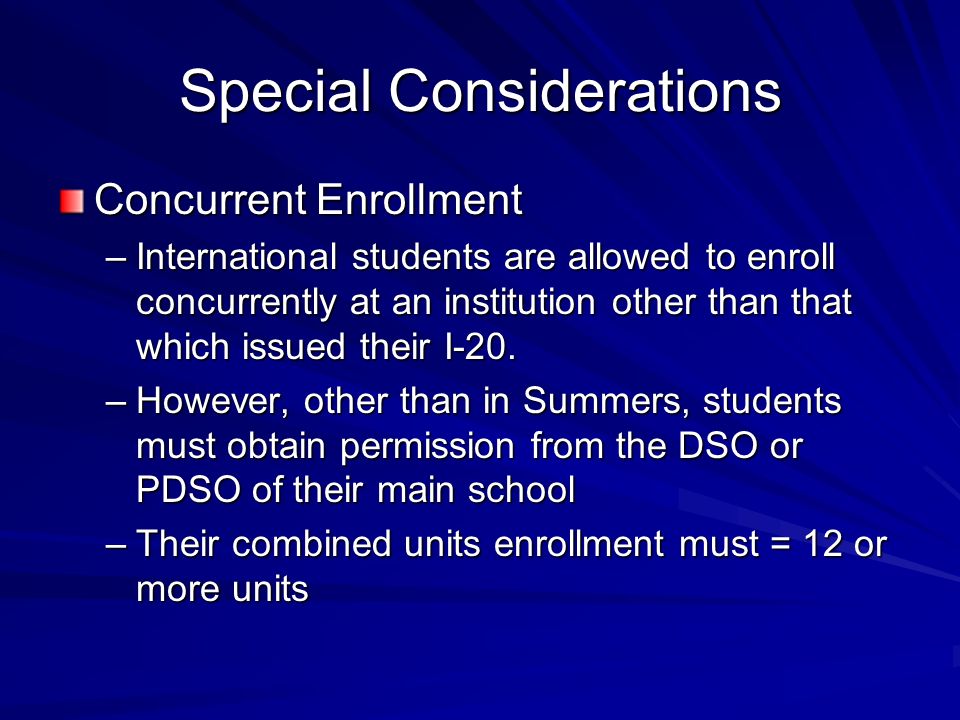 Special Considerations

Concurrent Enrollment

– International students are allowed to enroll concurrently at an institution other than that which issued their I-20.

– However, other than in Summers, students must obtain permission from the DSO or PDSO of their main school

– Their combined units enrollment must = 12 or more units